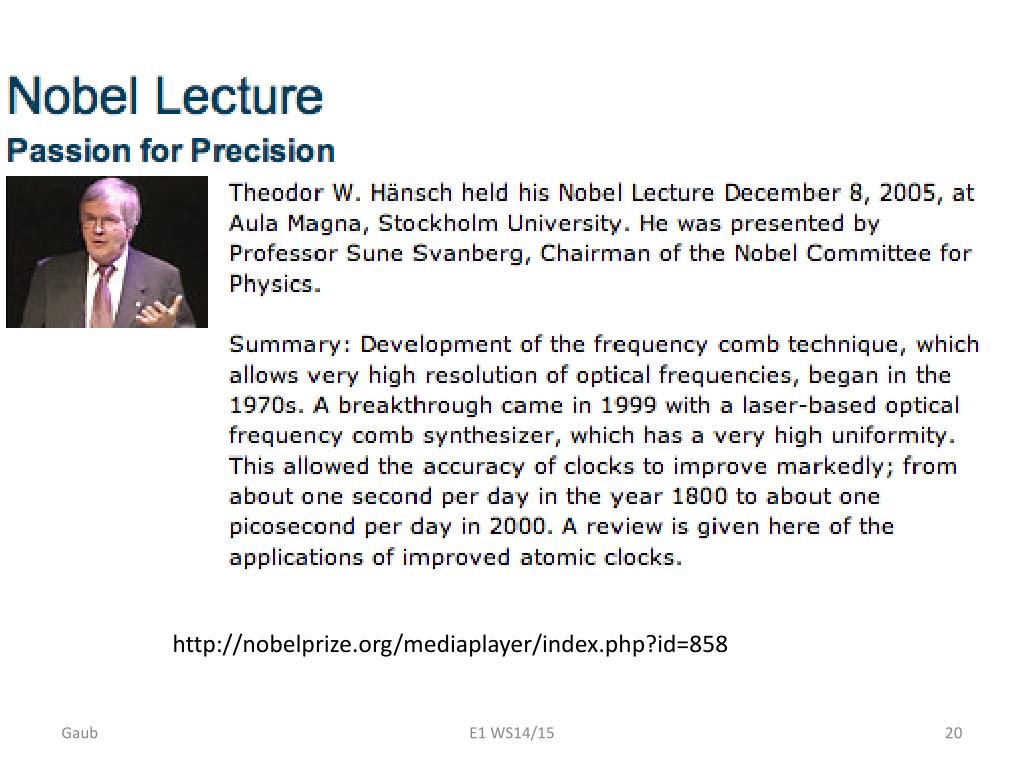 Nobel Lecture

Passion for Precision

Theodor W. Hänsch held his Nobel Lecture December 8, 2005, at Aula Magna, Stockholm University. He was presented by Professor Sune Svanberg, Chairman of the Nobel Committee for Physics.

Summary: Development of the frequency comb technique, which allows very high resolution of optical frequencies, began in the 1970s. A breakthrough came in 1999 with a laser-based optical frequency comb synthesizer, which has a very high uniformity. This allowed the accuracy of clocks to improve markedly; from about one second per day in the year 1800 to about one picosecond per day in 2000. A review is given here of the applications of improved atomic clocks.

http://nobelprize.org/mediaplayer/index.php?id=858

Gaub

E1 WS14/15

20